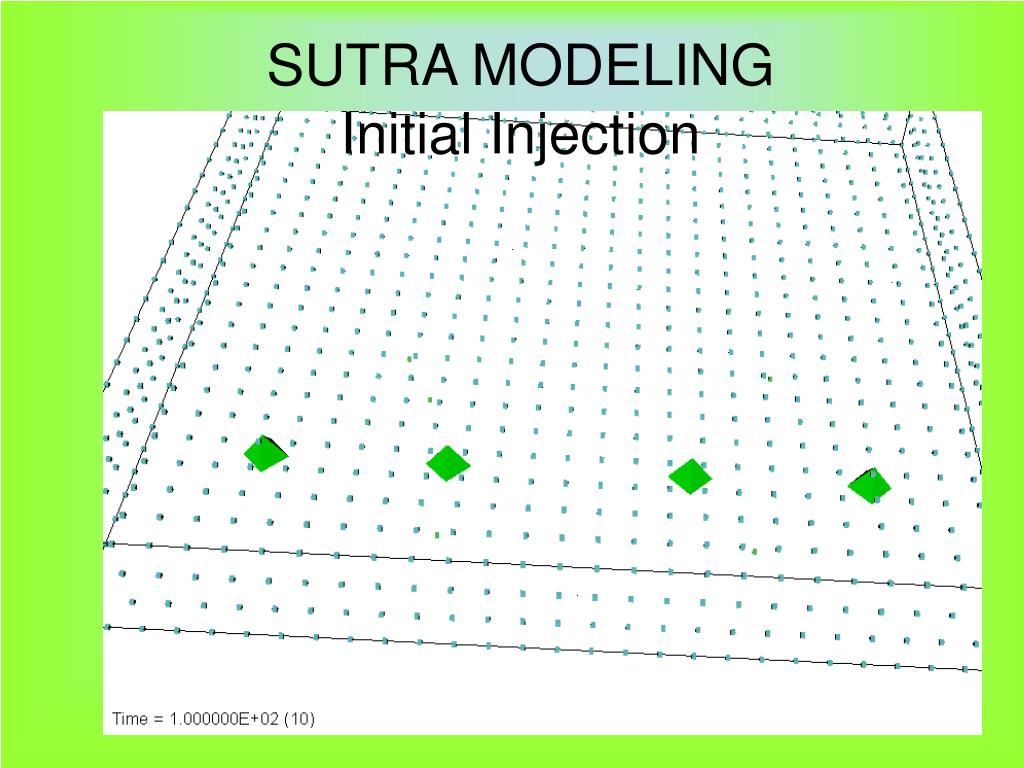 SUTRA MODELING
Initial Injection

Time = 1.000000E+02 (10)